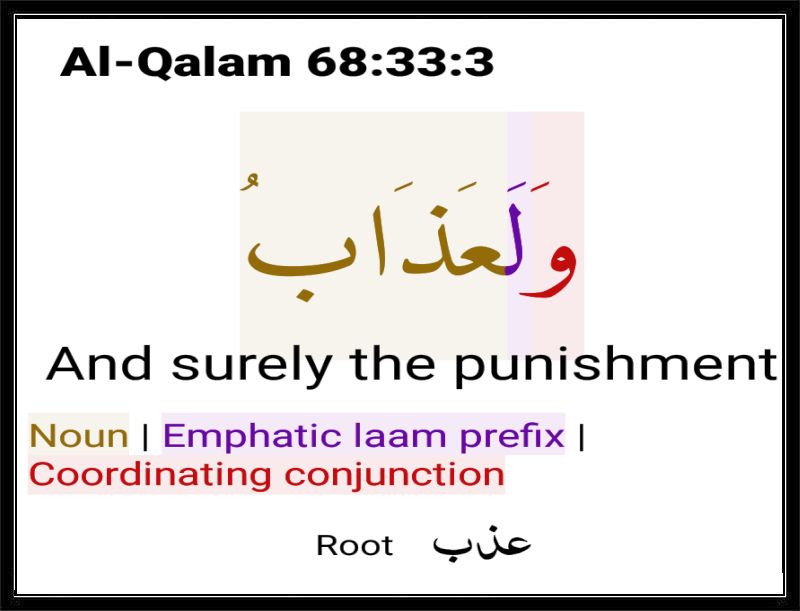 Al-Qalam 68:33:3

وَلَعَذَابُ

And surely the punishment

Noun | Emphatic laam prefix | Coordinating conjunction

Root عذب